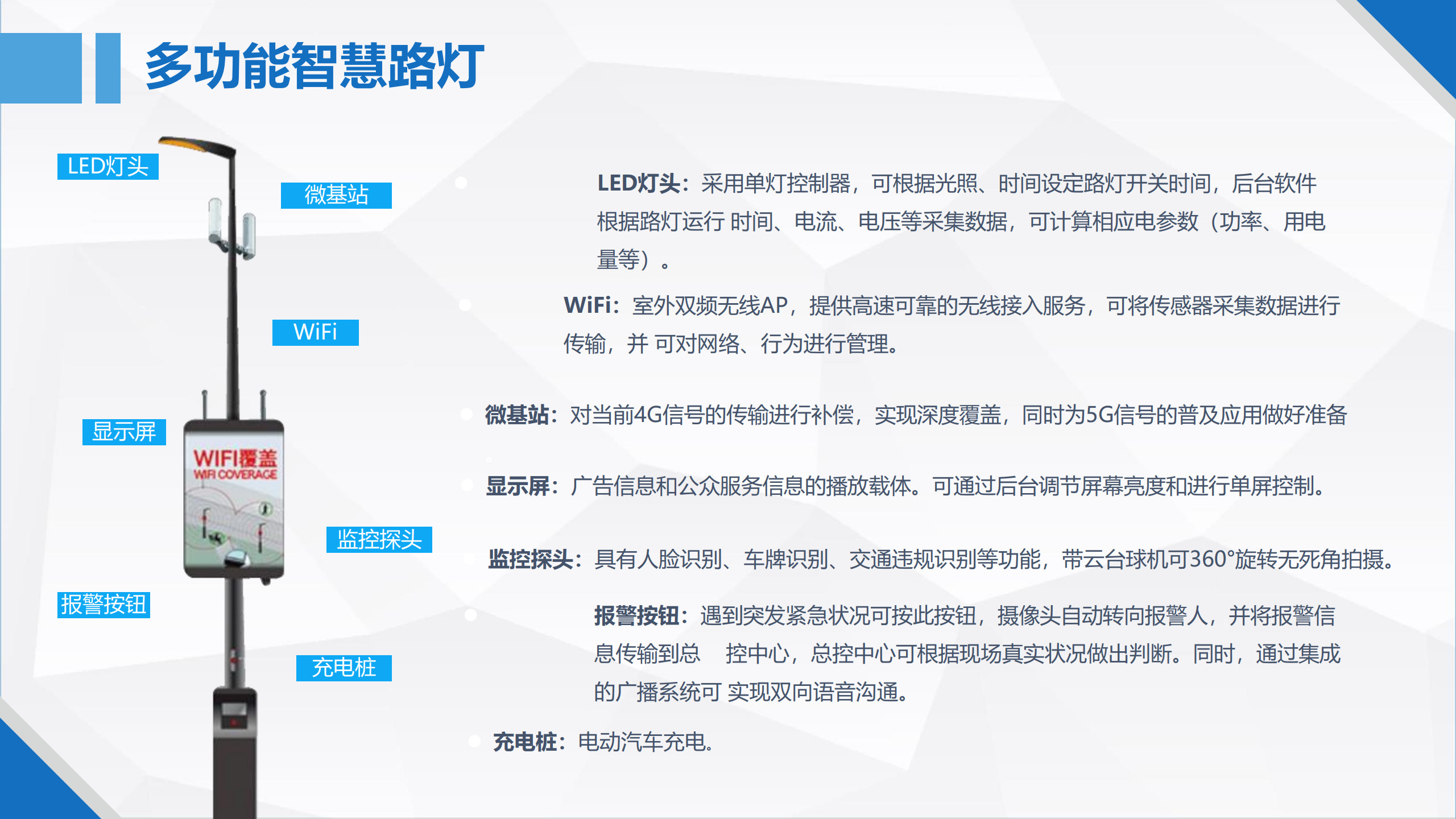 多功能智慧路灯

LED灯头

微基站

WiFi

显示屏

WIFI覆盖
WIFI COVERAGE

监控探头

报警按钮

充电桩

LED灯头：采用单灯控制器，可根据光照、时间设定路灯开关时间，后台软件根据路灯运行 时间、电流、电压等采集数据，可计算相应电参数（功率、用电量等）。

WiFi：室外双频无线AP，提供高速可靠的无线接入服务，可将传感器采集数据进行传输，并 可对网络、行为进行管理。

微基站：对当前4G信号的传输进行补偿，实现深度覆盖，同时为5G信号的普及应用做好准备

显示屏：广告信息和公众服务信息的播放载体。可通过后台调节屏幕亮度和进行单屏控制。

监控探头：具有人脸识别、车牌识别、交通违规识别等功能，带云台球机可360°旋转无死角拍摄。

报警按钮：遇到突发紧急状况可按此按钮，摄像头自动转向报警人，并将报警信息传输到总 控中心，总控中心可根据现场真实状况做出判断。同时，通过集成的广播系统可 实现双向语音沟通。

充电桩：电动汽车充电。